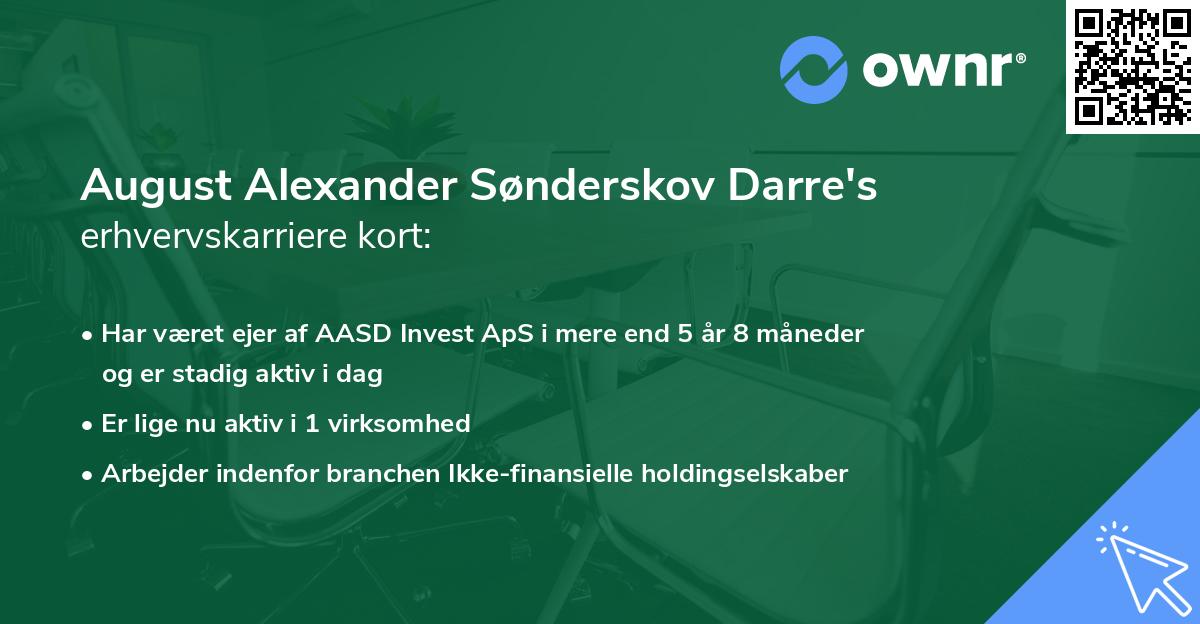 ownr®

August Alexander Sønderskov Darre's
erhvervskarriere kort:

• Har været ejer af AASD Invest ApS i mere end 5 år 8 måneder og er stadig aktiv i dag
• Er lige nu aktiv i 1 virksomhed
• Arbejder indenfor branchen Ikke-finansielle holdingselskaber